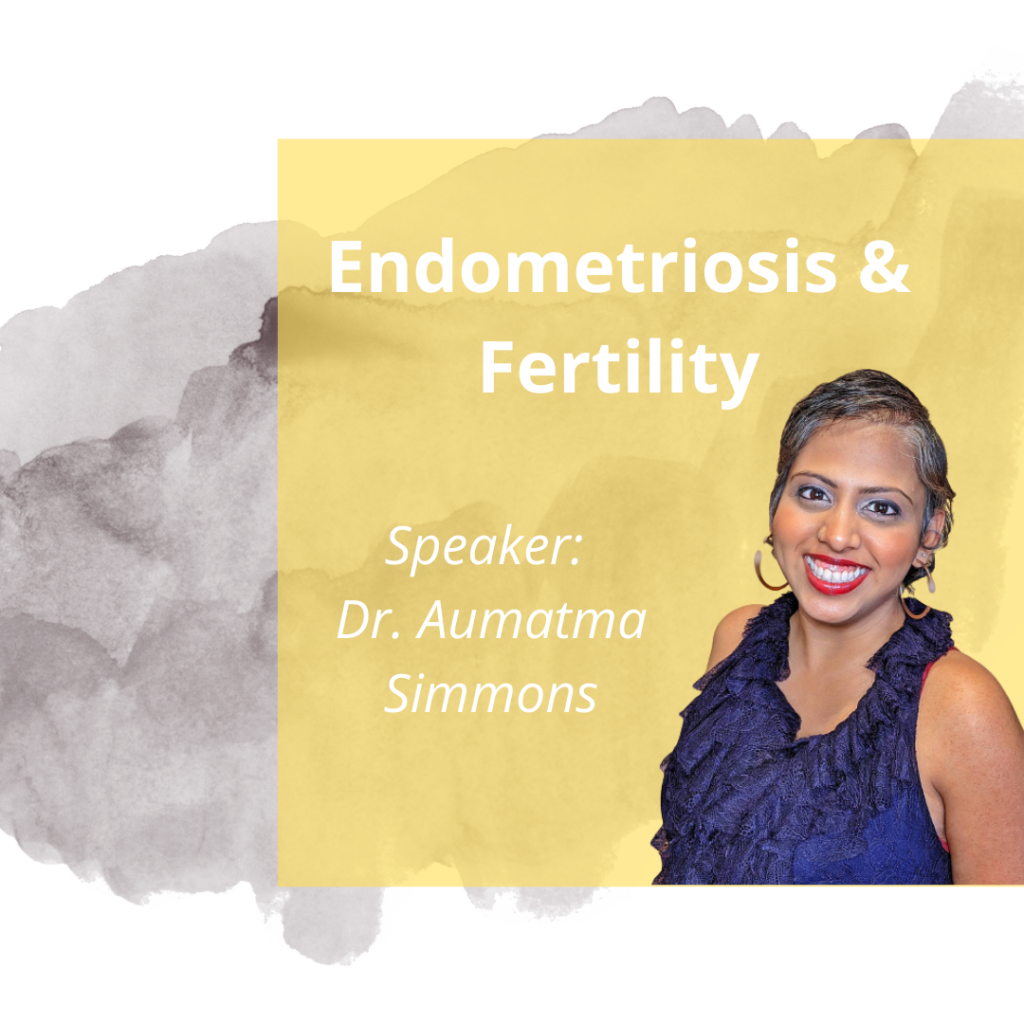 Endometriosis & Fertility

Speaker:
Dr. Aumatma Simmons